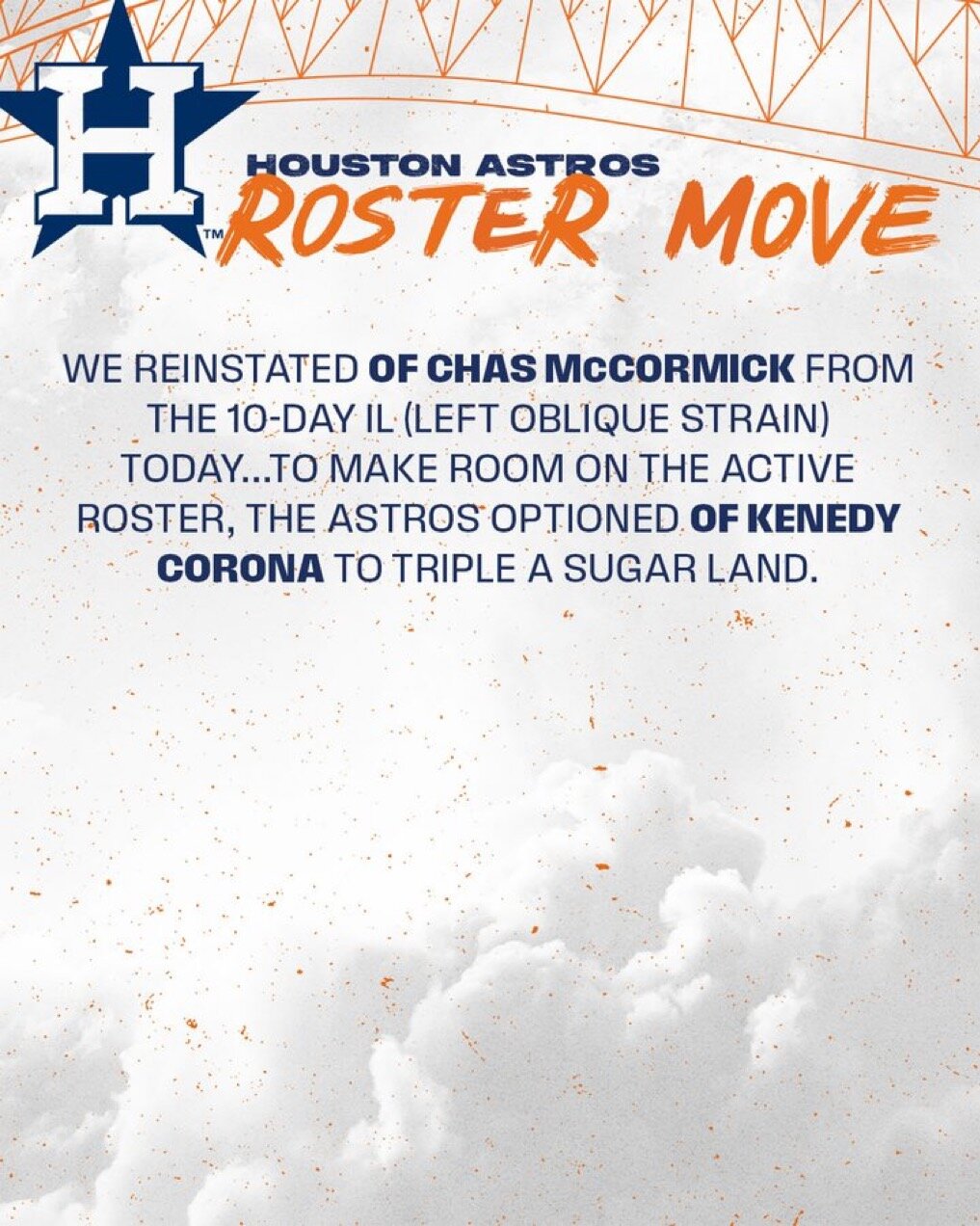 H
TM

HOUSTON ASTROS
ROSTER MOVE

WE REINSTATED OF CHAS McCORMICK FROM THE 10-DAY IL (LEFT OBLIQUE STRAIN) TODAY...TO MAKE ROOM ON THE ACTIVE ROSTER, THE ASTROS OPTIONED OF KENEDY CORONA TO TRIPLE A SUGAR LAND.